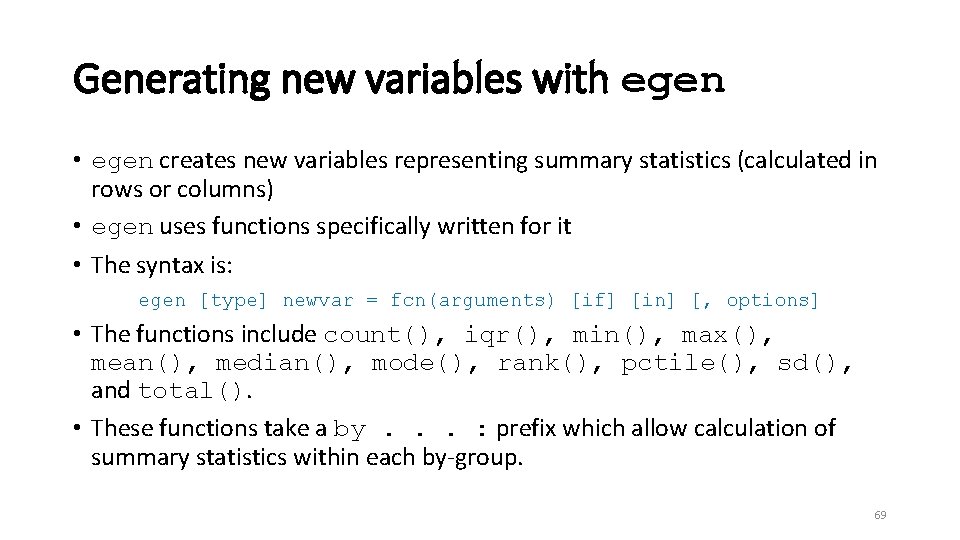 Generating new variables with egen

• egen creates new variables representing summary statistics (calculated in rows or columns)
• egen uses functions specifically written for it
• The syntax is:

egen [type] newvar = fcn(arguments) [if] [in] [, options]

• The functions include count(), iqr(), min(), max(), mean(), median(), mode(), rank(), pctile(), sd(), and total().
• These functions take a by . . . : prefix which allow calculation of summary statistics within each by-group.

69